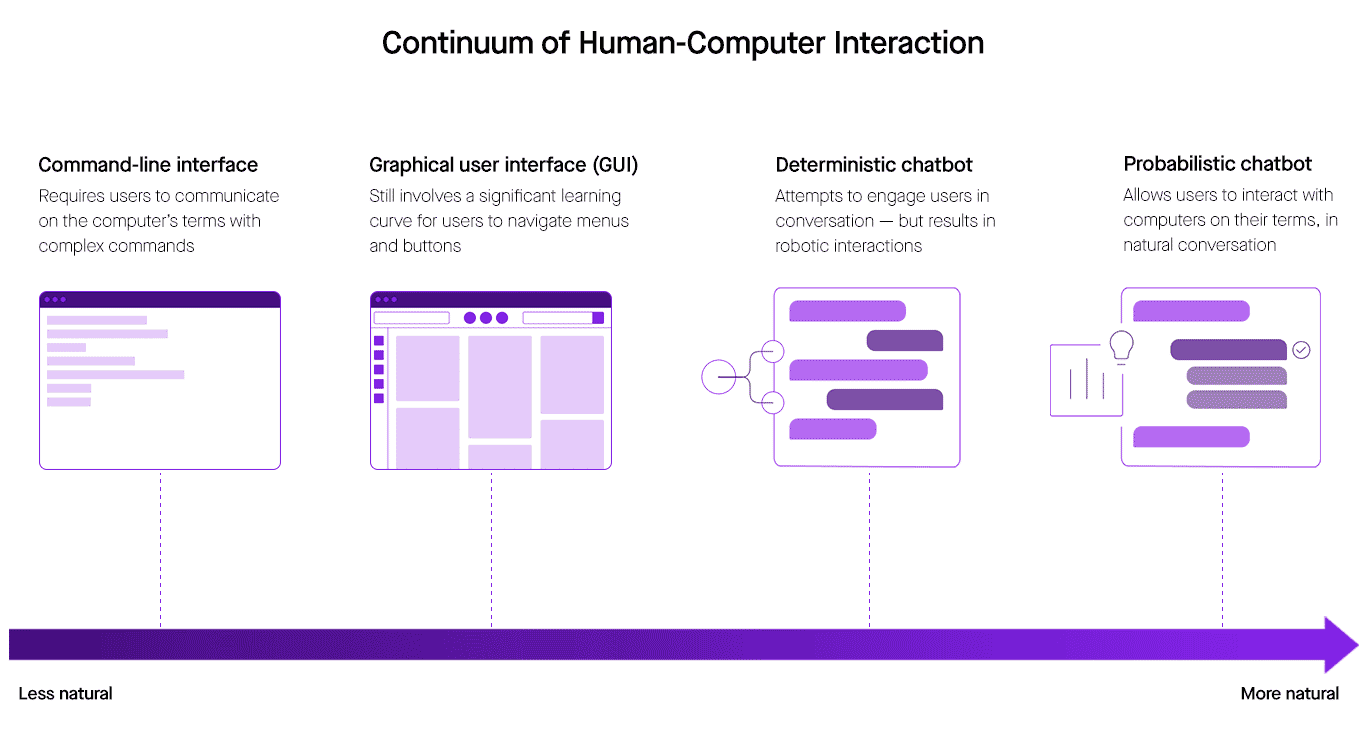 Continuum of Human-Computer Interaction

Command-line interface

Requires users to communicate on the computer's terms with complex commands

Graphical user interface (GUI)

Still involves a significant learning curve for users to navigate menus and buttons

Deterministic chatbot

Attempts to engage users in conversation — but results in robotic interactions

Probabilistic chatbot

Allows users to interact with computers on their terms, in natural conversation

Less natural

More natural